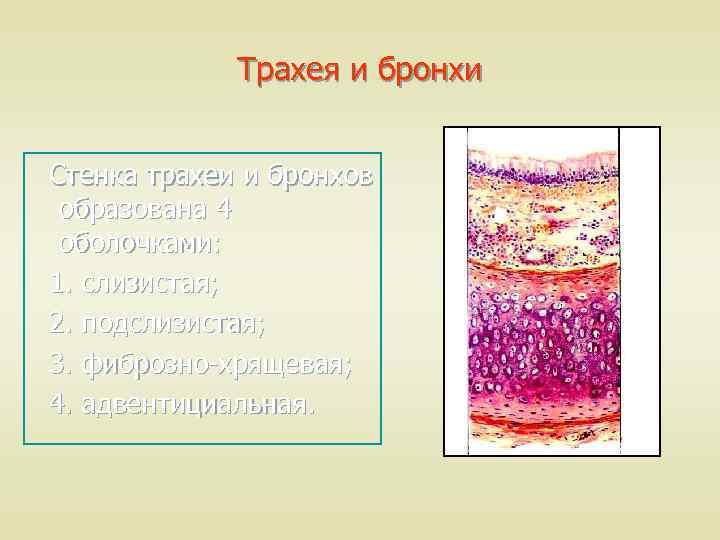 Трахея и бронхи

Стенка трахеи и бронхов образована 4 оболочками:

1. слизистая;

2. подслизистая;

3. фиброзно-хрящевая;

4. адвентициальная.